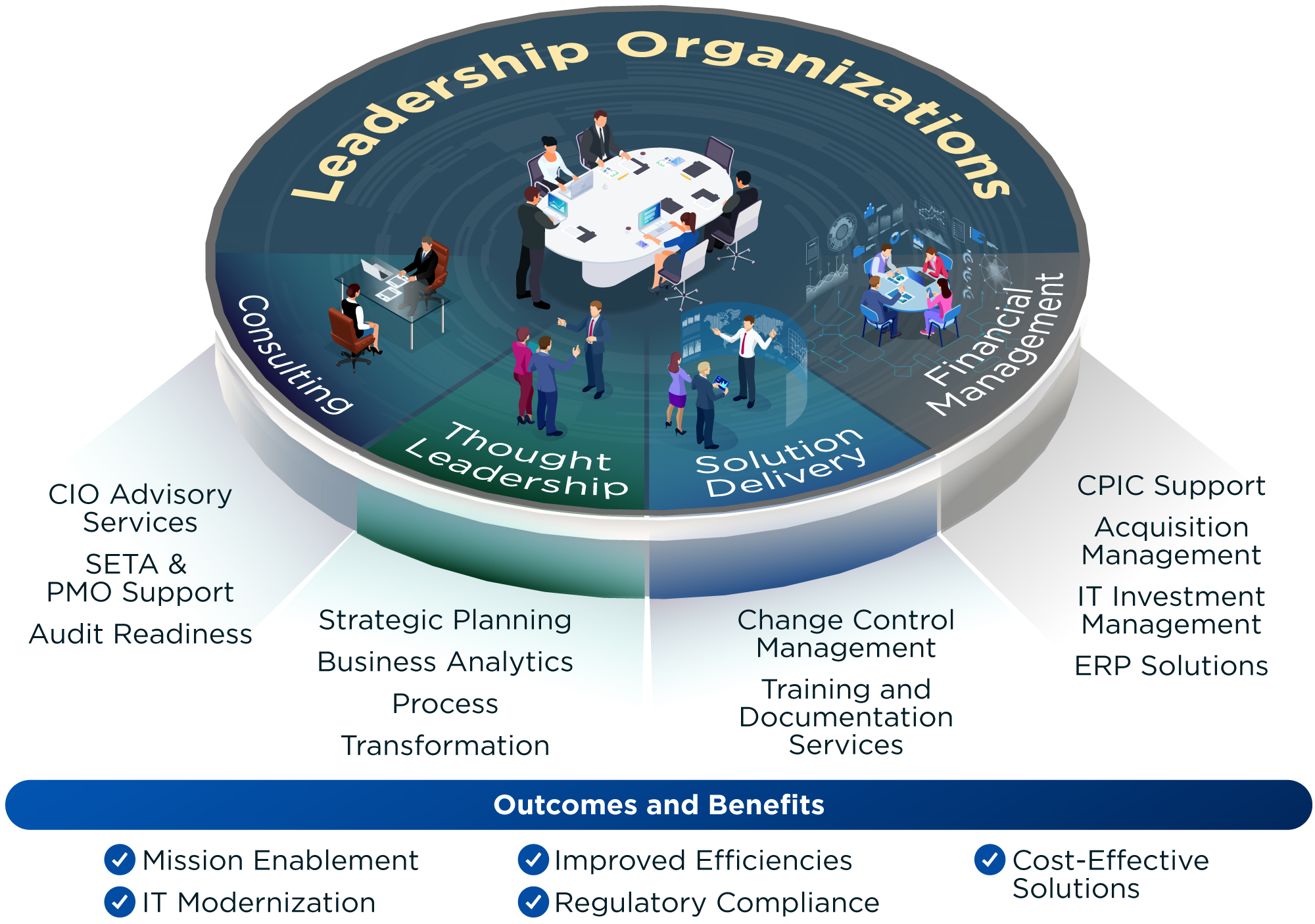 Leadership Organizations

Consulting

Thought Leadership

Solution Delivery

Financial Management

CIO Advisory Services

SETA & PMO Support

Audit Readiness

Strategic Planning

Business Analytics

Process

Transformation

Change Control Management

Training and Documentation Services

CPIC Support

Acquisition Management

IT Investment Management

ERP Solutions

Outcomes and Benefits

Mission Enablement

IT Modernization

Improved Efficiencies

Regulatory Compliance

Cost-Effective Solutions